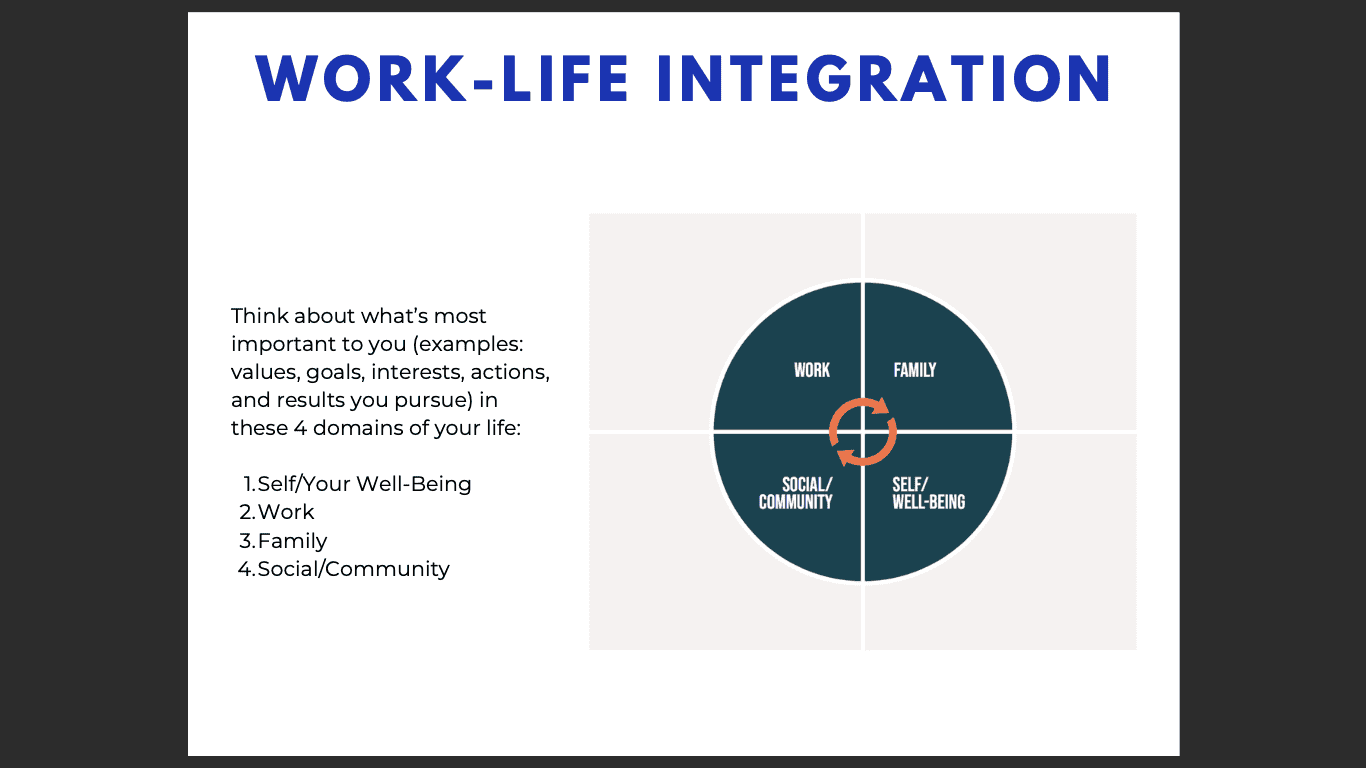 WORK-LIFE INTEGRATION

Think about what's most important to you (examples: values, goals, interests, actions, and results you pursue) in these 4 domains of your life:

1.Self/Your Well-Being
2.Work
3.Family
4.Social/Community

WORK

FAMILY

SOCIAL/ COMMUNITY

SELF/ WELL-BEING